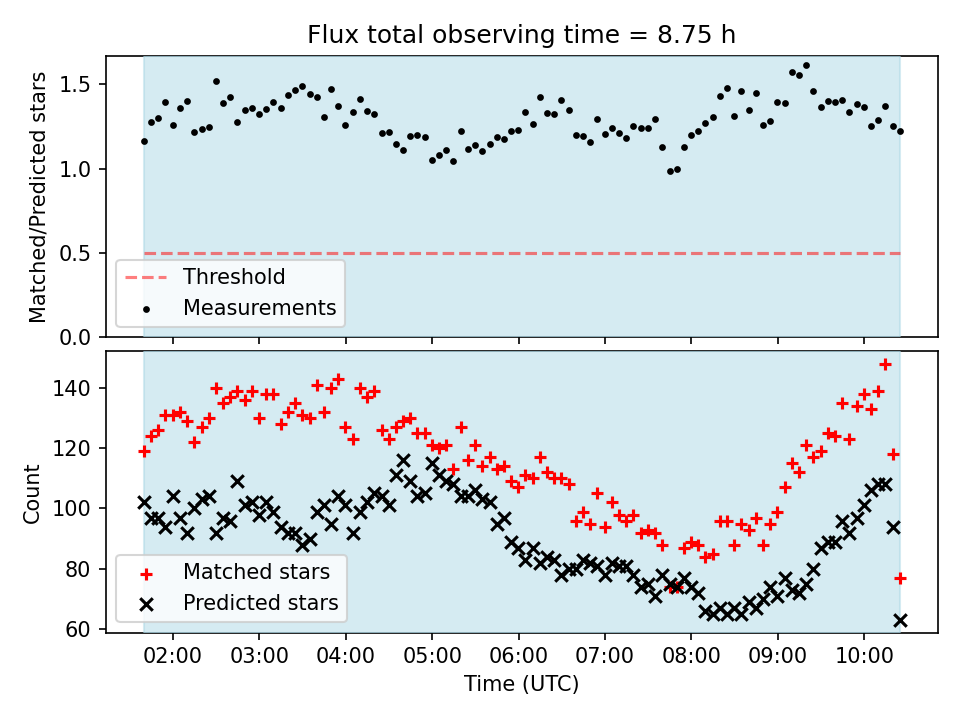 Flux total observing time = 8.75 h

Matched/Predicted stars

1.5
1.0
0.5
0.0

Threshold
Measurements

Count

140
120
100
80
60

Matched stars
Predicted stars

02:00 03:00 04:00 05:00 06:00 07:00 08:00 09:00 10:00

Time (UTC)